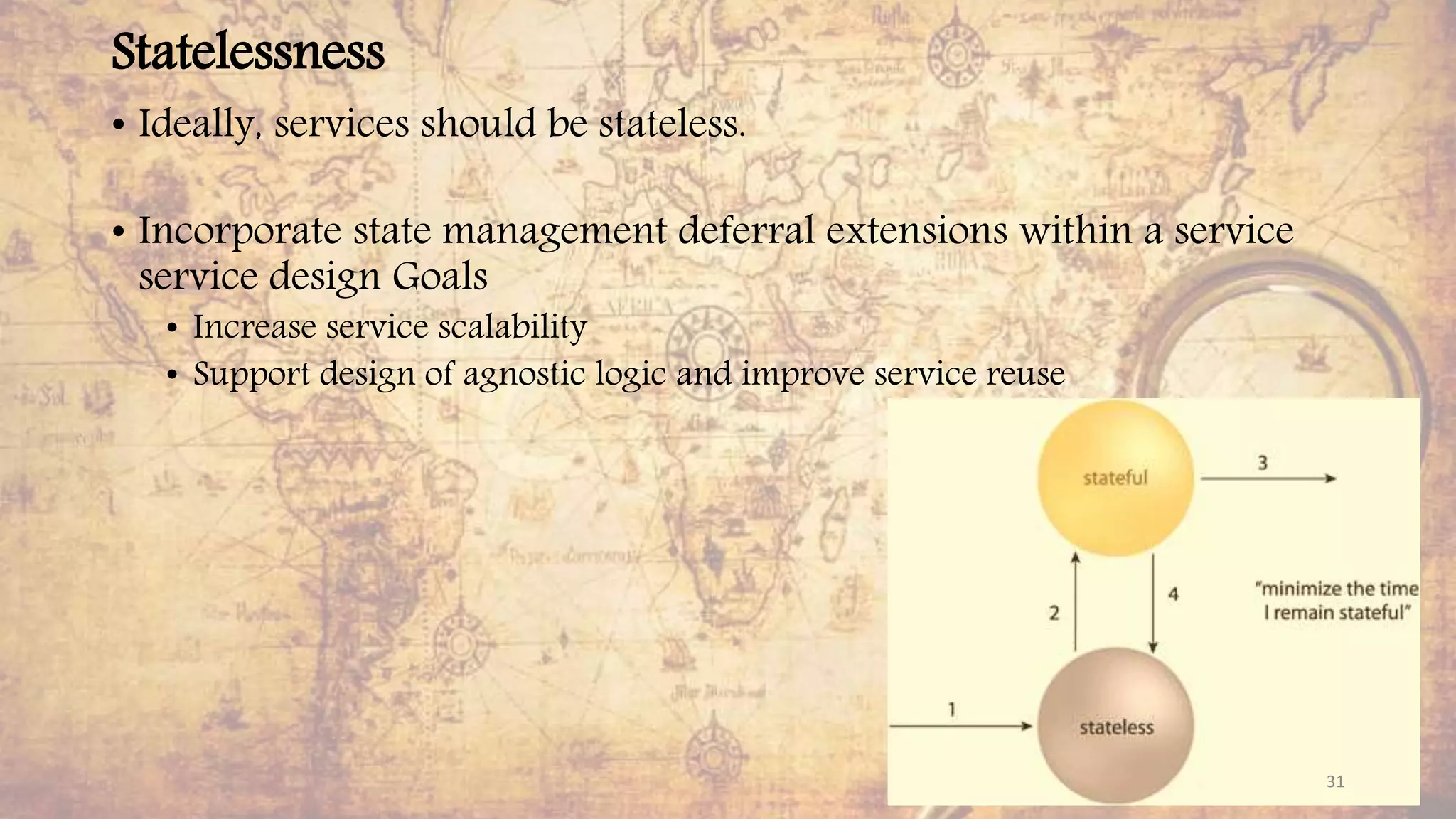 Statelessness

• Ideally, services should be stateless.

• Incorporate state management deferral extensions within a service service design Goals
 • Increase service scalability
 • Support design of agnostic logic and improve service reuse

stateful

3

2

4

"minimize the time I remain stateful"

1

stateless

31